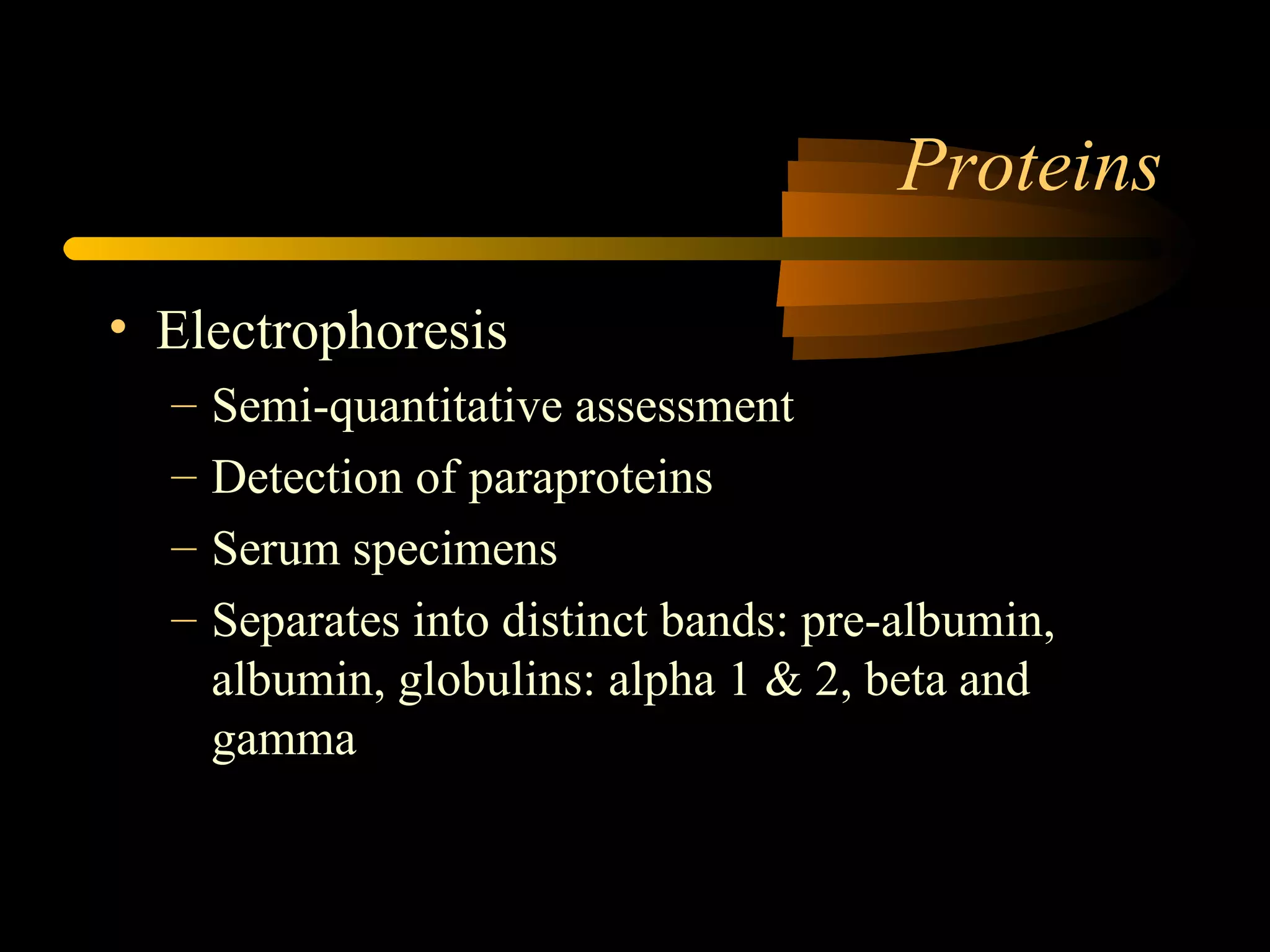 Proteins

• Electrophoresis
– Semi-quantitative assessment
– Detection of paraproteins
– Serum specimens
– Separates into distinct bands: pre-albumin, albumin, globulins: alpha 1 & 2, beta and gamma